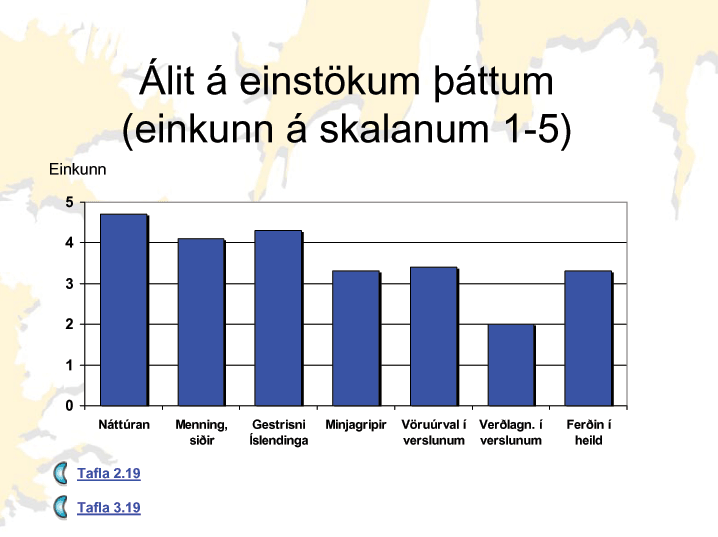 Álit á einstökum þáttum (einkunn á skalanum 1-5)

Einkunn

5
4
3
2
1
0

Náttúran
Menning, siðir
Gestrisni Íslendinga
Minjagripir
Vöruúrval í verslunum
Verðlagn. í verslunum
Ferðin í heild

Tafla 2.19

Tafla 3.19